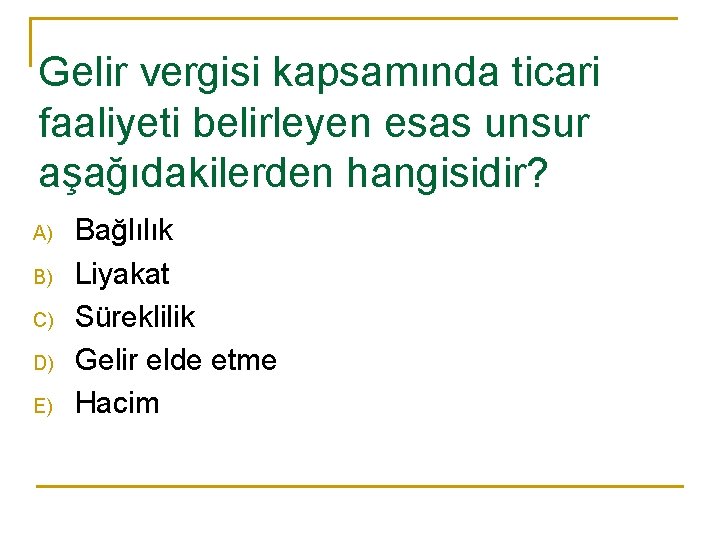 Gelir vergisi kapsamında ticari faaliyeti belirleyen esas unsur aşağıdakilerden hangisidir?

A) Bağlılık
B) Liyakat
C) Süreklilik
D) Gelir elde etme
E) Hacim